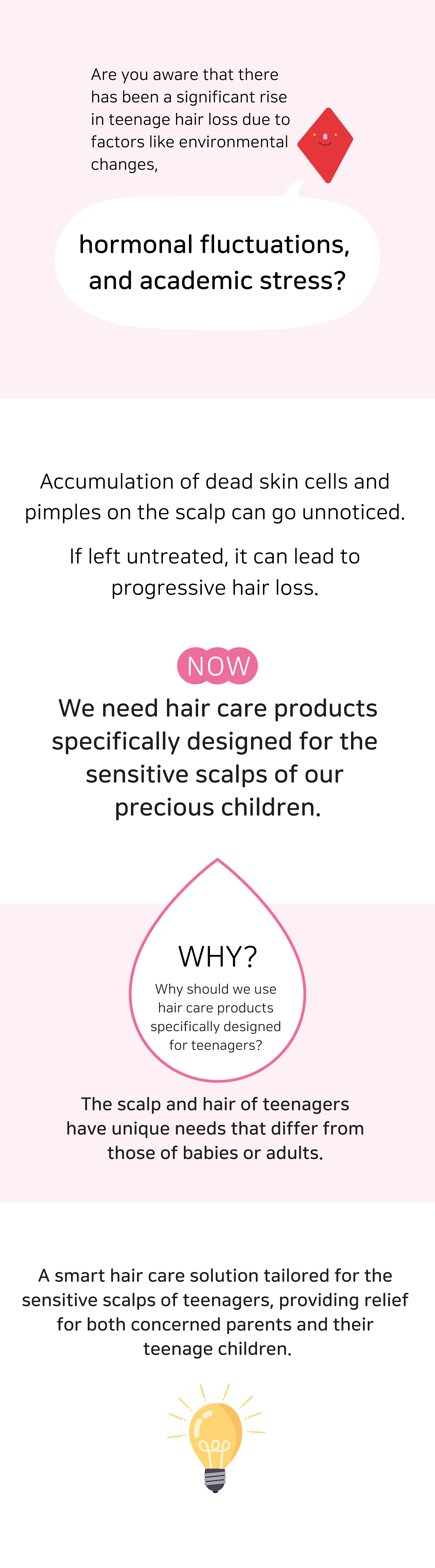 Are you aware that there has been a significant rise in teenage hair loss due to factors like environmental changes,

hormonal fluctuations, and academic stress?

Accumulation of dead skin cells and pimples on the scalp can go unnoticed.

If left untreated, it can lead to progressive hair loss.

NOW

We need hair care products specifically designed for the sensitive scalps of our precious children.

WHY?

Why should we use hair care products specifically designed for teenagers?

The scalp and hair of teenagers have unique needs that differ from those of babies or adults.

A smart hair care solution tailored for the sensitive scalps of teenagers, providing relief for both concerned parents and their teenage children.